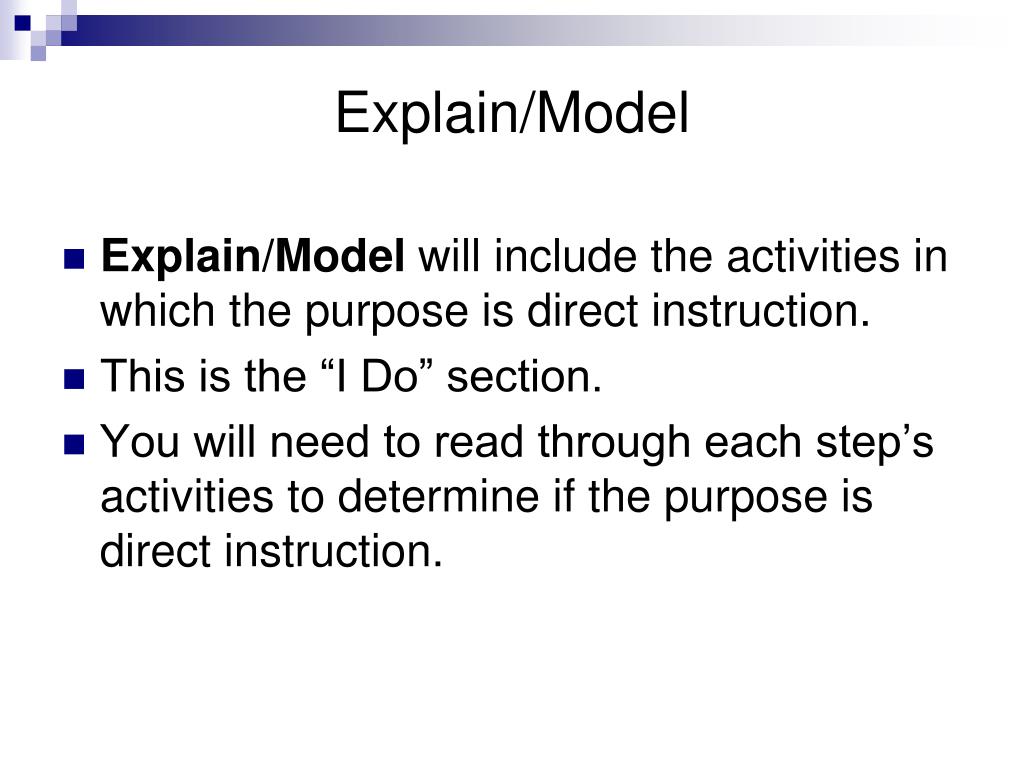 Explain/Model

Explain/Model will include the activities in which the purpose is direct instruction.

This is the “I Do” section.

You will need to read through each step’s activities to determine if the purpose is direct instruction.